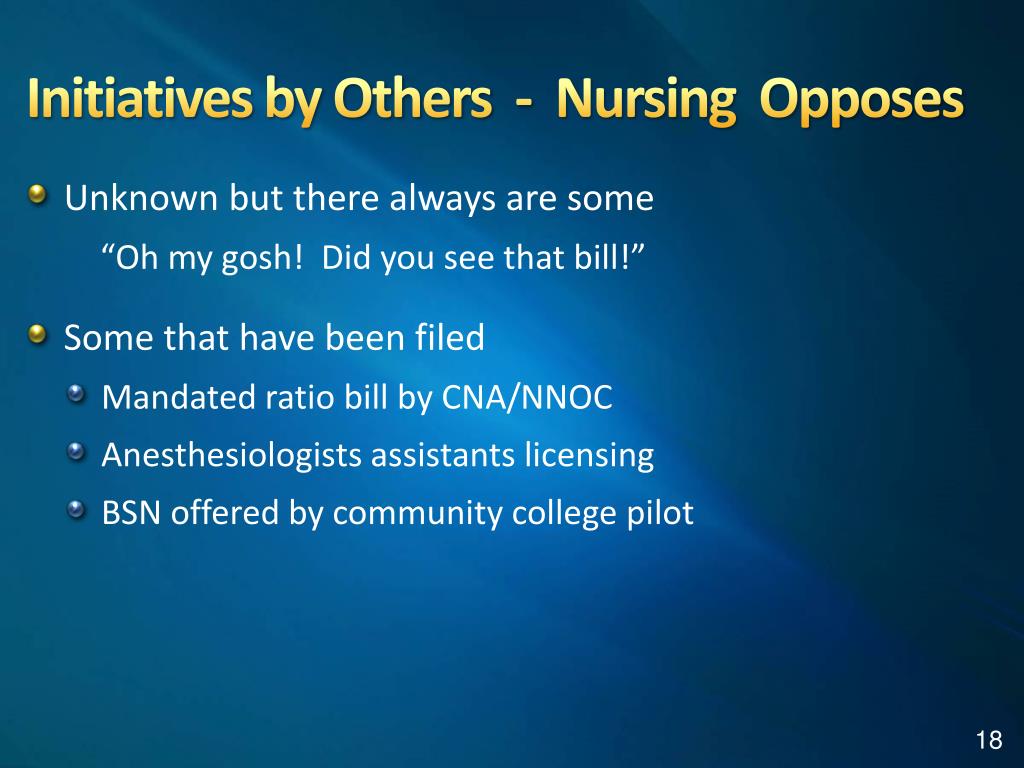 Initiatives by Others - Nursing Opposes

Unknown but there always are some

“Oh my gosh! Did you see that bill!”

Some that have been filed

Mandated ratio bill by CNA/NNOC

Anesthesiologists assistants licensing

BSN offered by community college pilot

18